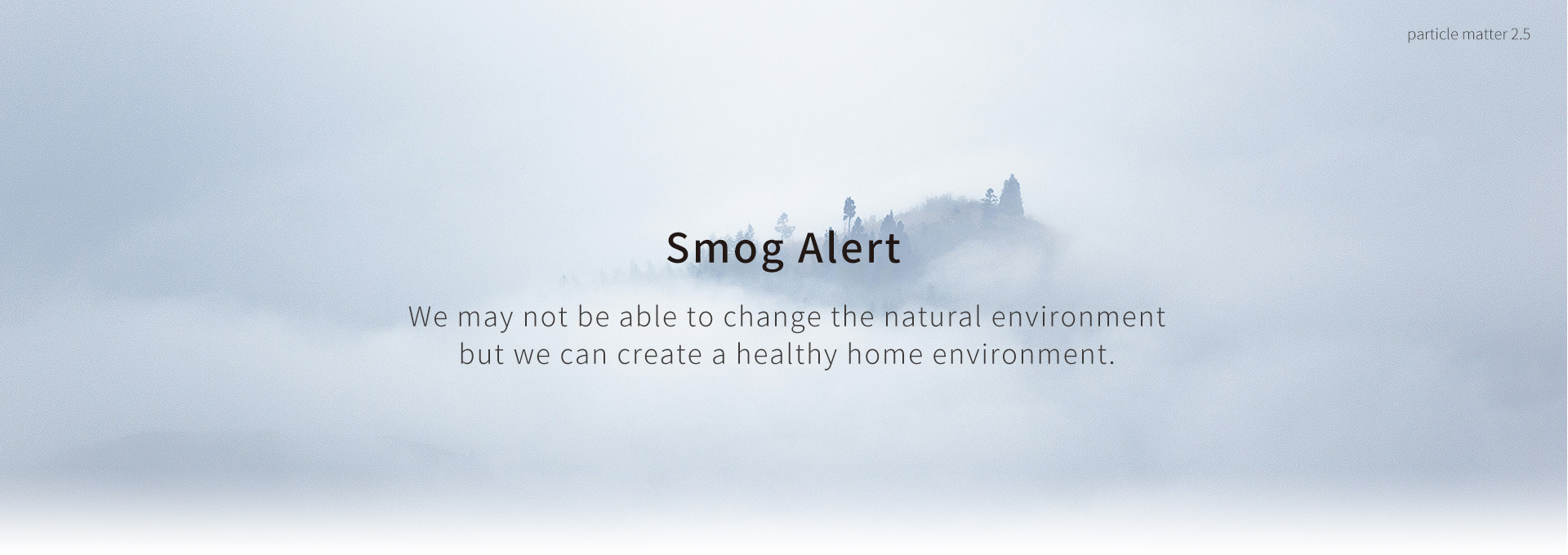 particle matter 2.5

Smog Alert

We may not be able to change the natural environment but we can create a healthy home environment.